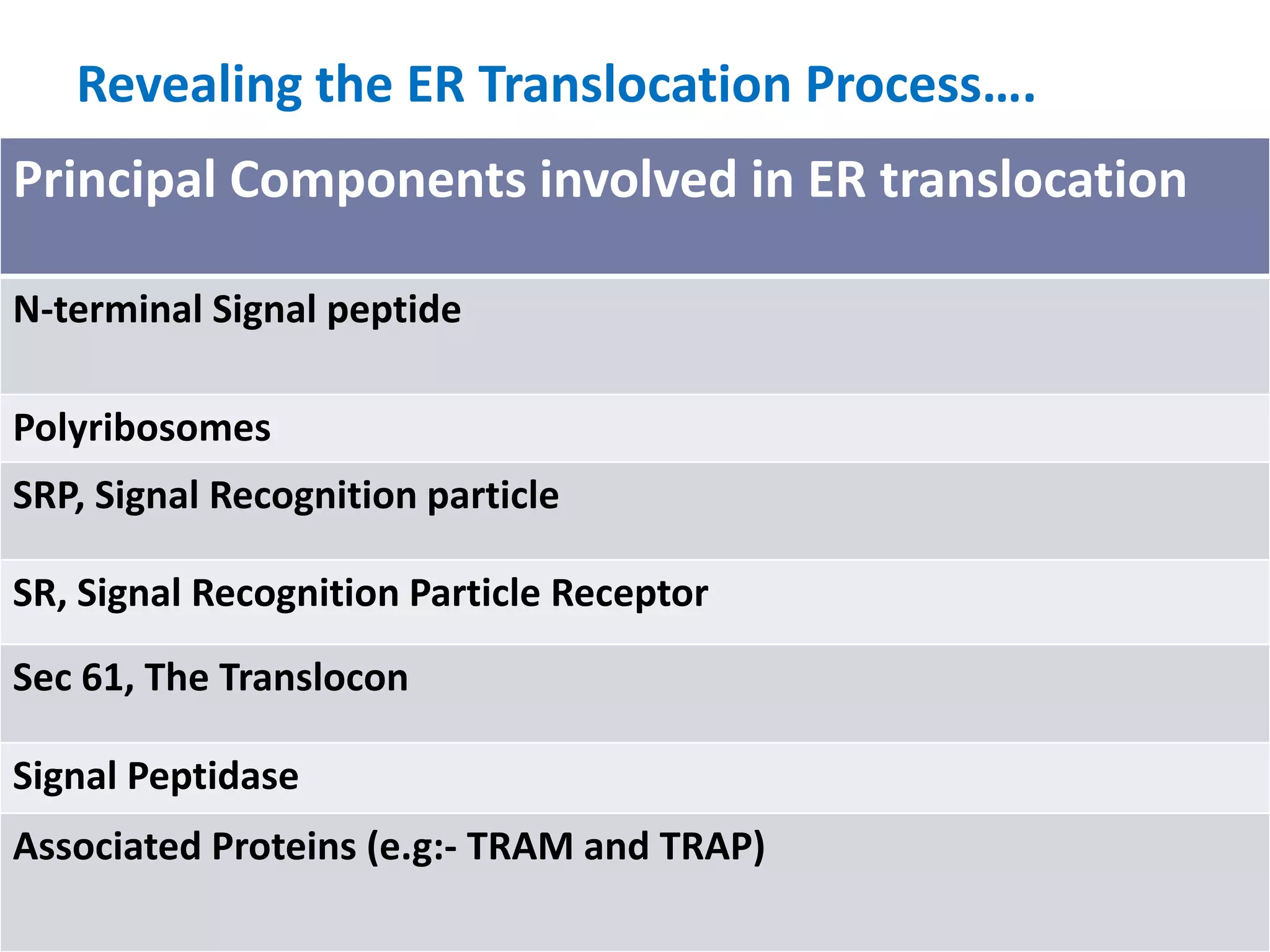 Revealing the ER Translocation Process….

| Principal Components involved in ER translocation |
|---|
| N-terminal Signal peptide |
| Polyribosomes |
| SRP, Signal Recognition particle |
| SR, Signal Recognition Particle Receptor |
| Sec 61, The Translocon |
| Signal Peptidase |
| Associated Proteins (e.g:- TRAM and TRAP) |